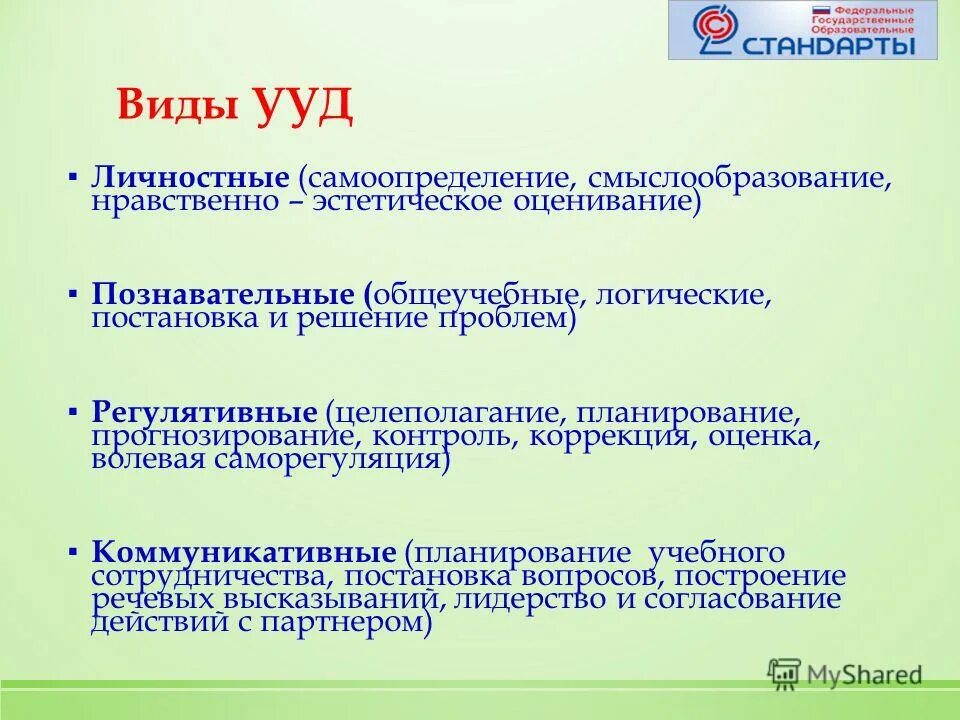 Федеральные Государственные Образовательные СТАНДАРТЫ

Виды УУД

▪ Личностные (самоопределение, смыслообразование, нравственно – эстетическое оценивание)

▪ Познавательные (общеучебные, логические, постановка и решение проблем)

▪ Регулятивные (целеполагание, планирование, прогнозирование, контроль, коррекция, оценка, волевая саморегуляция)

▪ Коммуникативные (планирование учебного сотрудничества, постановка вопросов, построение речевых высказываний, лидерство и согласование действий с партнером)

MyShared